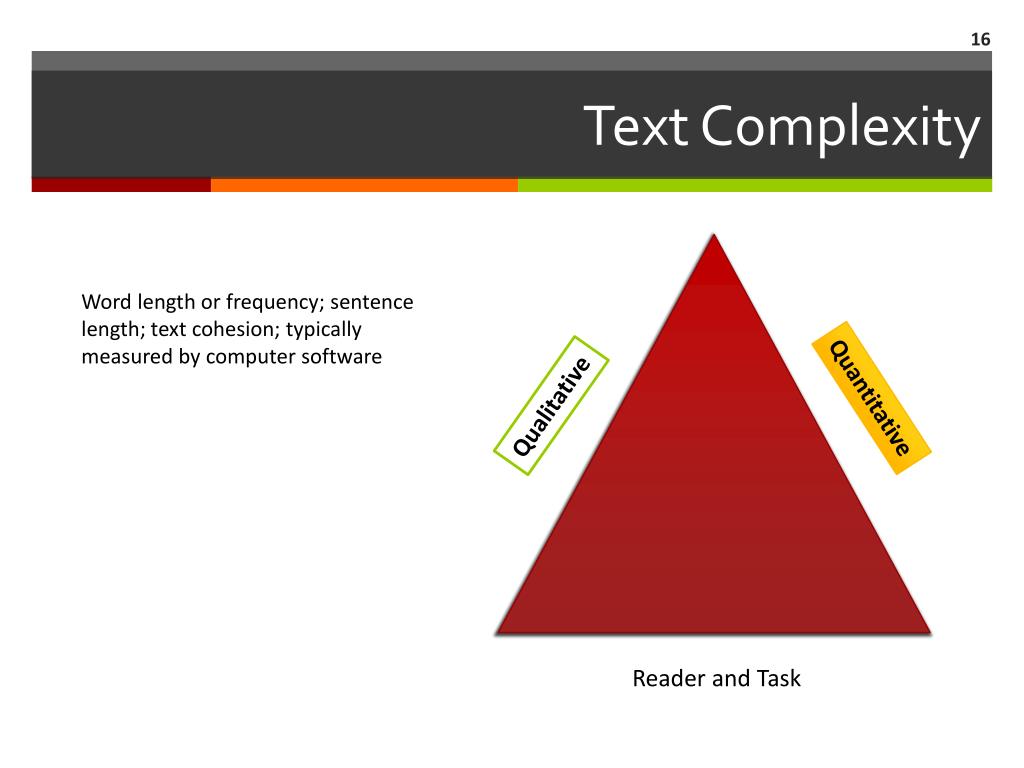 16

Text Complexity

Word length or frequency; sentence length; text cohesion; typically measured by computer software

Qualitative

Quantitative

Reader and Task